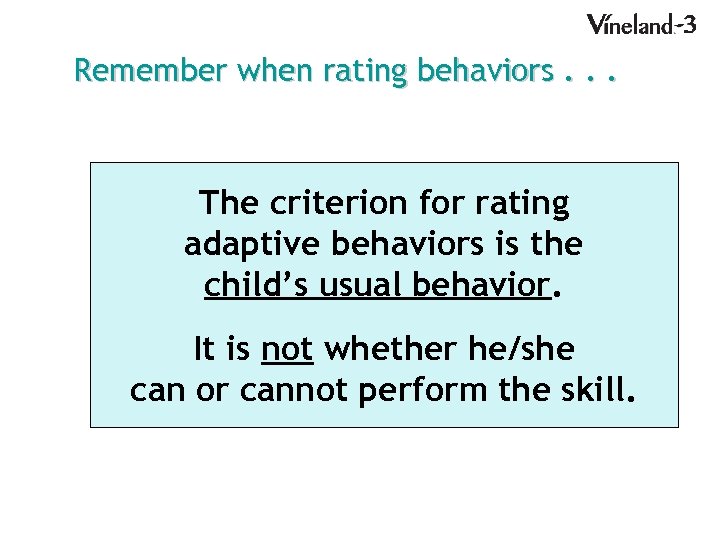 Vineland-3

Remember when rating behaviors . . .

The criterion for rating adaptive behaviors is the child's usual behavior.

It is not whether he/she can or cannot perform the skill.